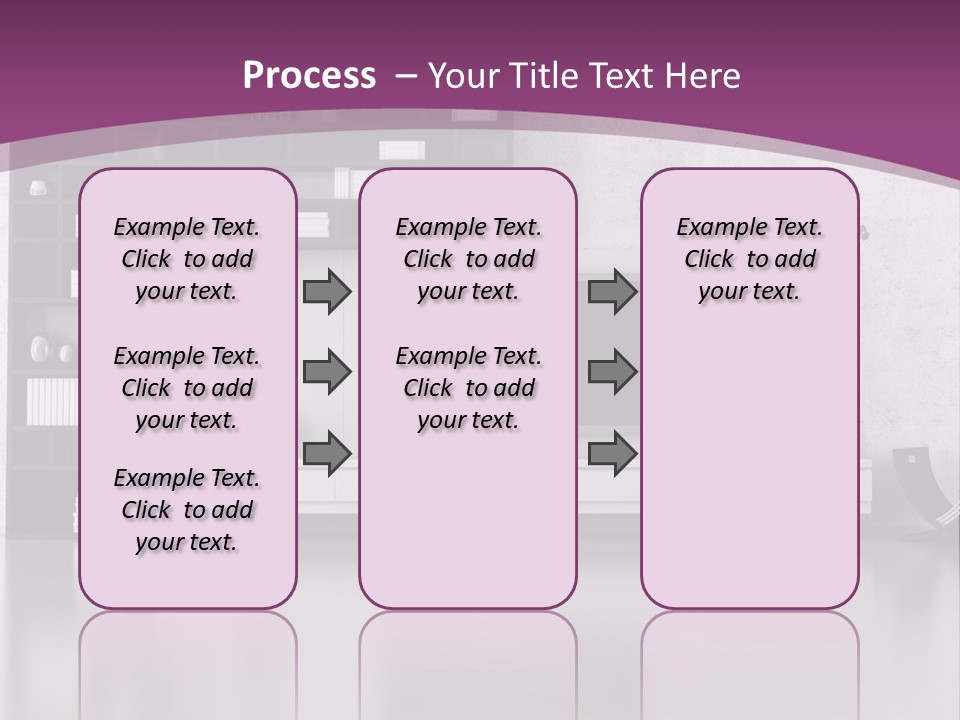 Process – Your Title Text Here

Example Text. Click to add your text.

Example Text. Click to add your text.

Example Text. Click to add your text.

Example Text. Click to add your text.

Example Text. Click to add your text.

Example Text. Click to add your text.